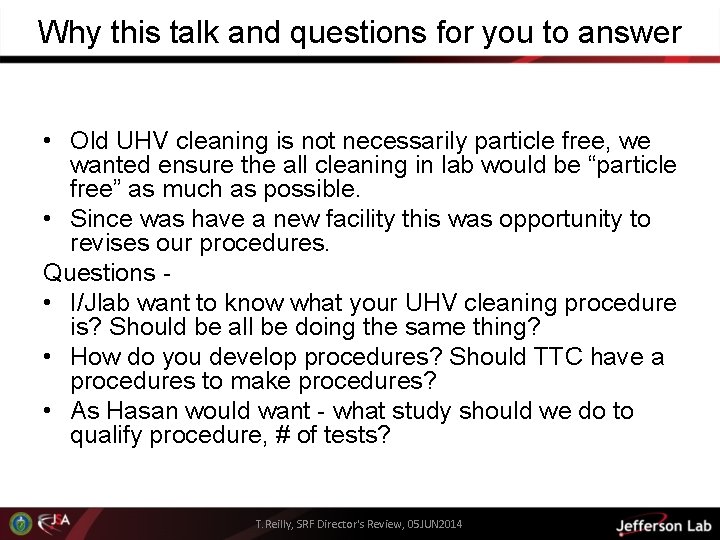 Why this talk and questions for you to answer

• Old UHV cleaning is not necessarily particle free, we wanted ensure the all cleaning in lab would be “particle free” as much as possible.
• Since was have a new facility this was opportunity to revises our procedures.

Questions -
• I/Jlab want to know what your UHV cleaning procedure is? Should be all be doing the same thing?
• How do you develop procedures? Should TTC have a procedures to make procedures?
• As Hasan would want - what study should we do to qualify procedure, # of tests?

JSA

T. Reilly, SRF Director's Review, 05JUN2014

Jefferson Lab